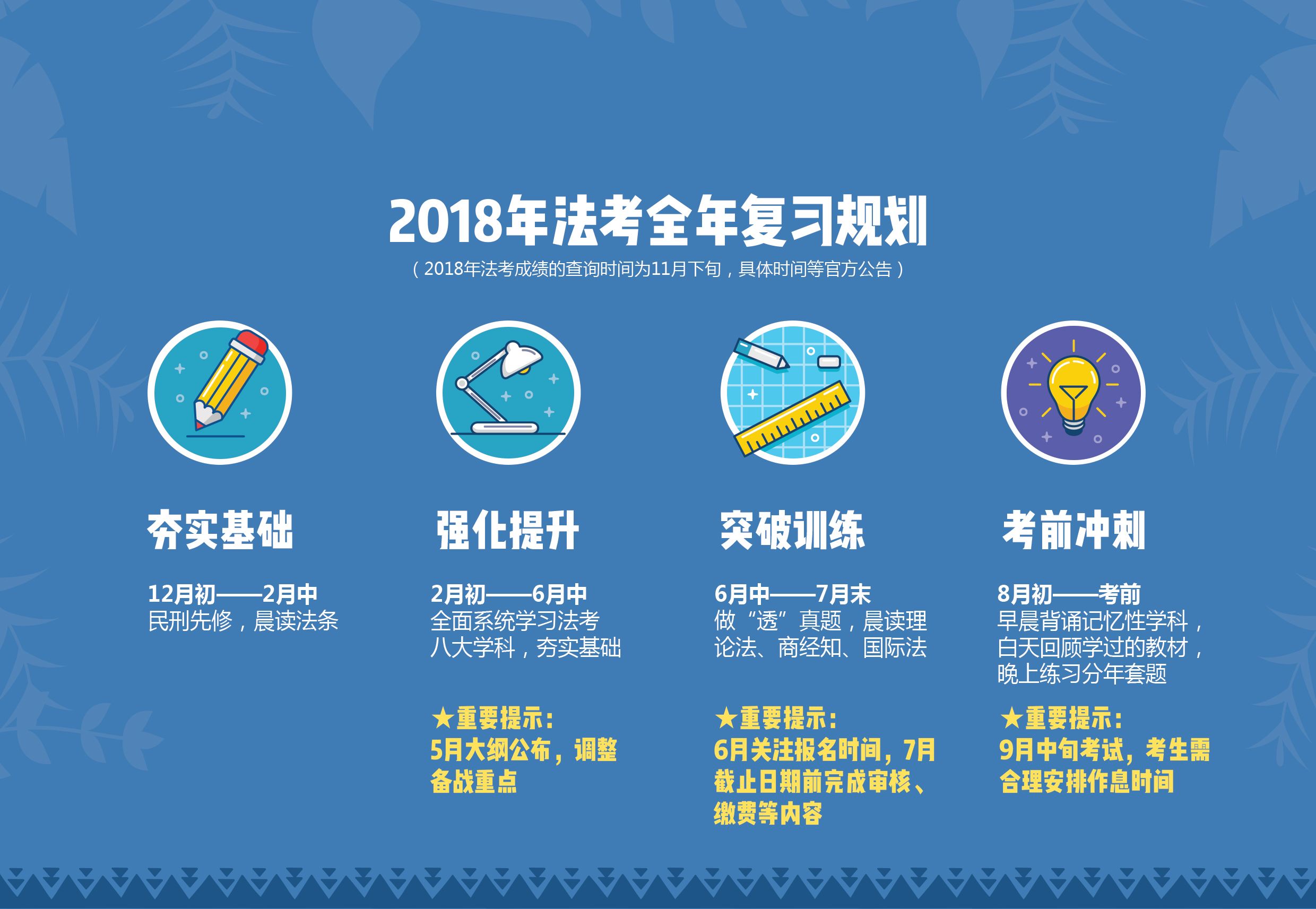 2018年法考全年复习规划

（2018年法考成绩的查询时间为11月下旬，具体时间等官方公告）

夯实基础

12月初——2月中
民刑先修，晨读法条

强化提升

2月初——6月中
全面系统学习法考八大学科，夯实基础

★重要提示：
5月大纲公布，调整备战重点

突破训练

6月中——7月末
做“透”真题，晨读理论法、商经知、国际法

★重要提示：
6月关注报名时间，7月截止日期前完成审核、缴费等内容

考前冲刺

8月初——考前
早晨背诵记忆性学科，白天回顾学过的教材，晚上练习分年套题

★重要提示：
9月中旬考试，考生需合理安排作息时间